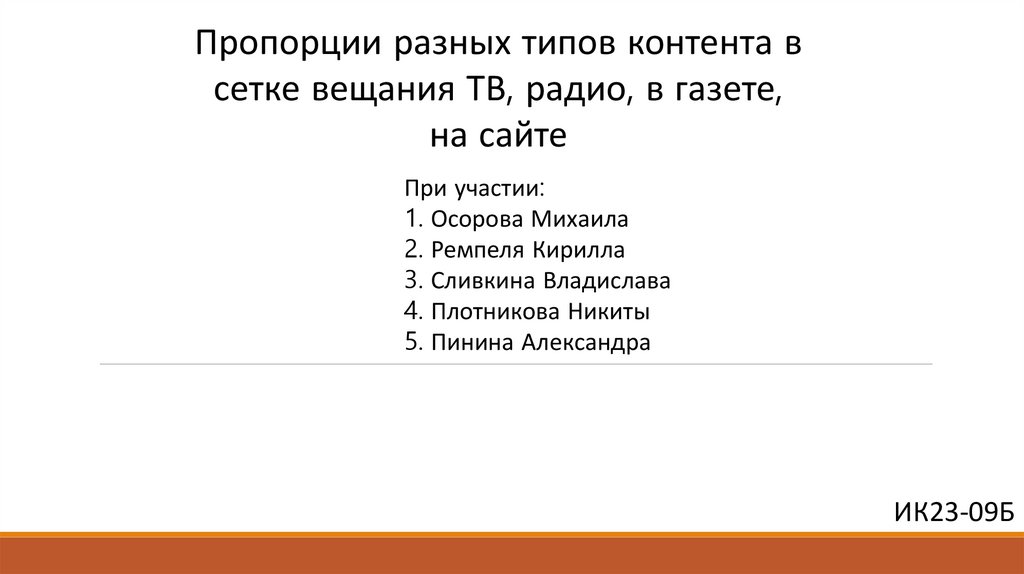 Пропорции разных типов контента в сетке вещания ТВ, радио, в газете, на сайте

При участии:
1. Осорова Михаила
2. Ремпеля Кирилла
3. Сливкина Владислава
4. Плотникова Никиты
5. Пинина Александра

ИК23-09Б